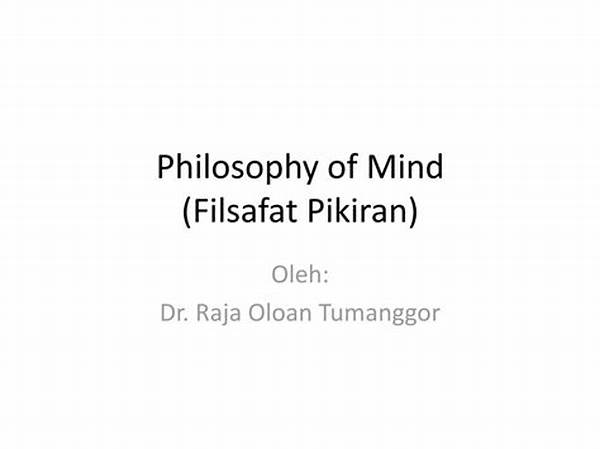 Philosophy of Mind
(Filsafat Pikiran)

Oleh:
Dr. Raja Oloan Tumanggor